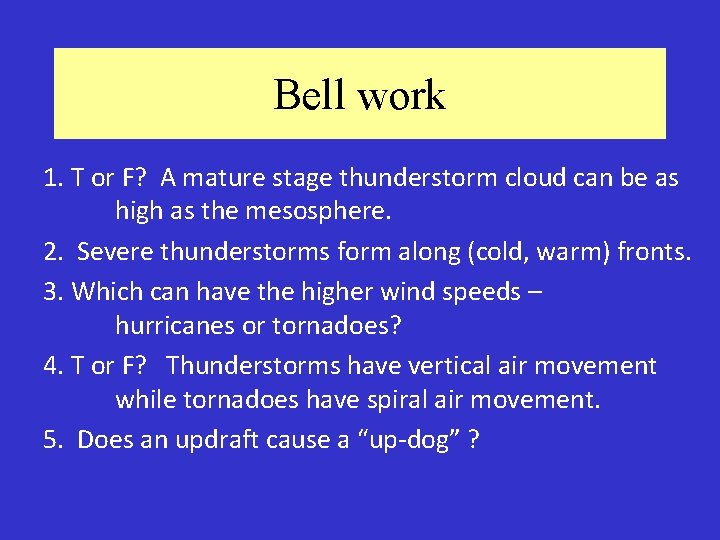 Bell work

1. T or F? A mature stage thunderstorm cloud can be as high as the mesosphere.

2. Severe thunderstorms form along (cold, warm) fronts.

3. Which can have the higher wind speeds – hurricanes or tornadoes?

4. T or F? Thunderstorms have vertical air movement while tornadoes have spiral air movement.

5. Does an updraft cause a “up-dog” ?